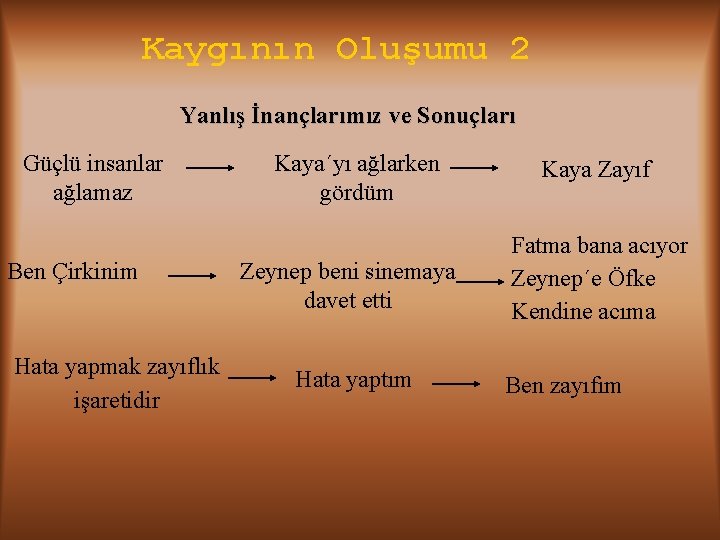 Kaygının Oluşumu 2

Yanlış İnançlarımız ve Sonuçları

Güçlü insanlar ağlamaz → Kaya´yı ağlarken gördüm → Kaya Zayıf

Ben Çirkinim → Zeynep beni sinemaya davet etti → Fatma bana acıyor
Zeynep´e Öfke
Kendine acıma

Hata yapmak zayıflık işaretidir → Hata yaptım → Ben zayıfım